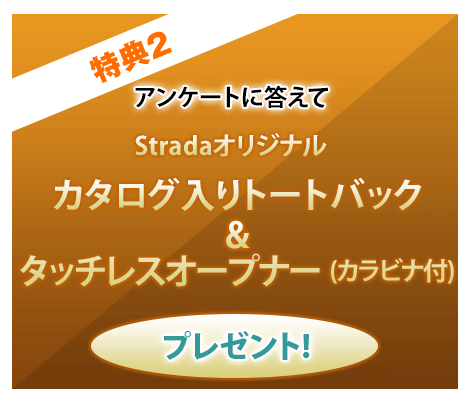 特典2

アンケートに答えて

Stradaオリジナル

カタログ入りトートバック

&

タッチレスオープナー (カラビナ付)

プレゼント!